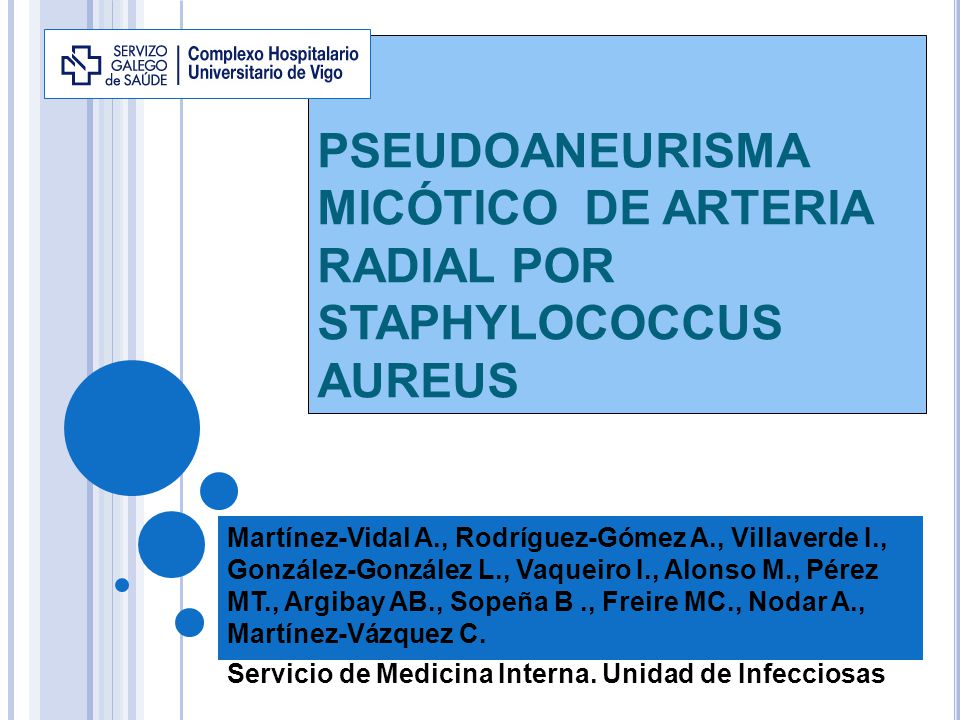 SERVIZO GALEGO de SAÚDE
Complexo Hospitalario Universitario de Vigo

PSEUDOANEURISMA MICÓTICO DE ARTERIA RADIAL POR STAPHYLOCOCCUS AUREUS

Martínez-Vidal A., Rodríguez-Gómez A., Villaverde I., González-González L., Vaqueiro I., Alonso M., Pérez MT., Argibay AB., Sopeña B ., Freire MC., Nodar A., Martínez-Vázquez C.

Servicio de Medicina Interna. Unidad de Infecciosas